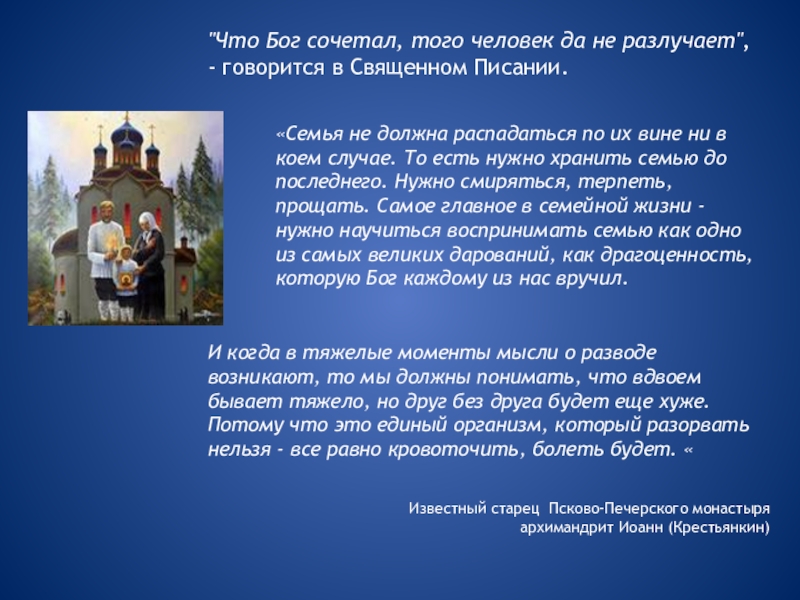 "Что Бог сочетал, того человек да не разлучает", - говорится в Священном Писании.

«Семья не должна распадаться по их вине ни в коем случае. То есть нужно хранить семью до последнего. Нужно смиряться, терпеть, прощать. Самое главное в семейной жизни - нужно научиться воспринимать семью как одно из самых великих дарований, как драгоценность, которую Бог каждому из нас вручил.

И когда в тяжелые моменты мысли о разводе возникают, то мы должны понимать, что вдвоем бывает тяжело, но друг без друга будет еще хуже. Потому что это единый организм, который разорвать нельзя - все равно кровоточить, болеть будет. «

Известный старец Псково-Печерского монастыря архимандрит Иоанн (Крестьянкин)